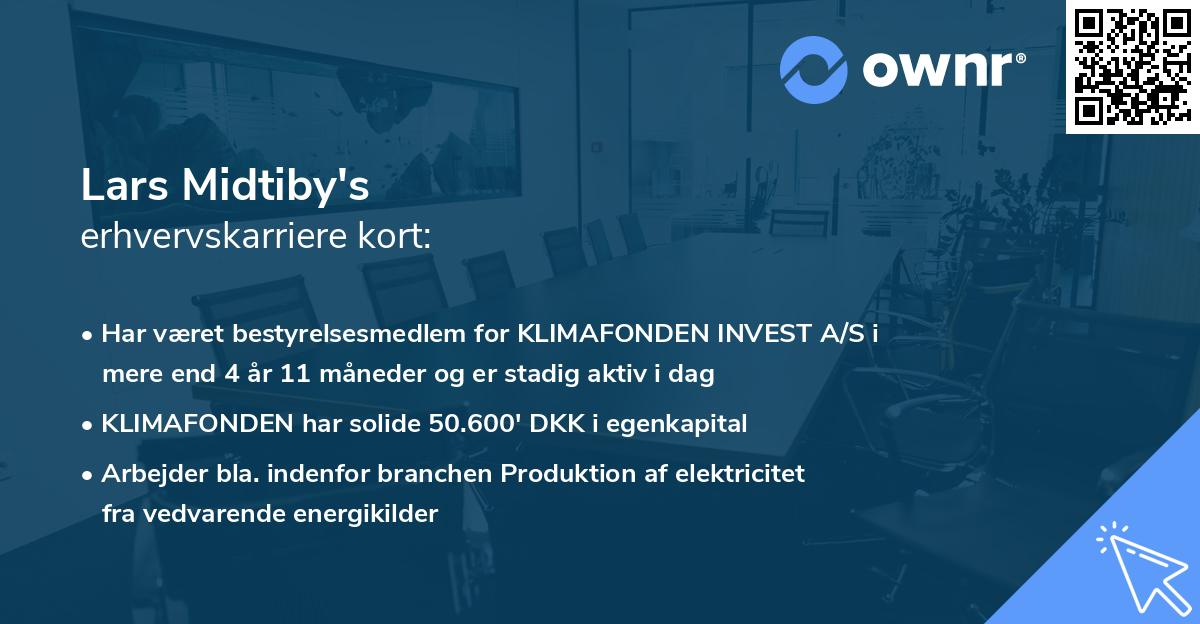 ownr®

Lars Midtiby's
erhvervskarriere kort:

• Har været bestyrelsesmedlem for KLIMAFONDEN INVEST A/S i mere end 4 år 11 måneder og er stadig aktiv i dag
• KLIMAFONDEN har solide 50.600' DKK i egenkapital
• Arbejder bla. indenfor branchen Produktion af elektricitet fra vedvarende energikilder